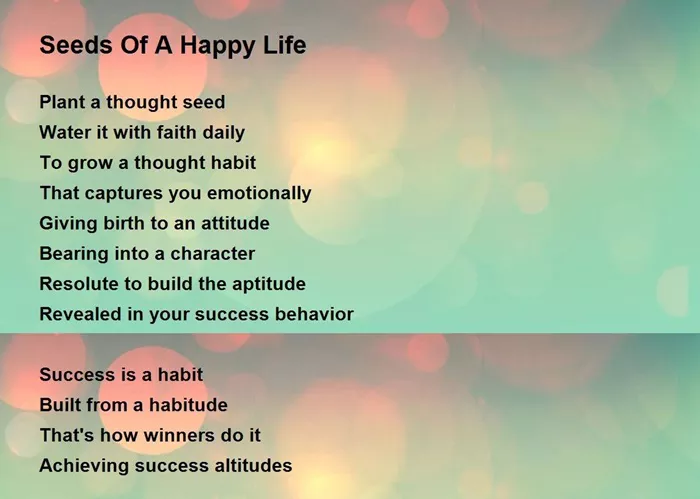 Seeds Of A Happy Life

Plant a thought seed
Water it with faith daily
To grow a thought habit
That captures you emotionally
Giving birth to an attitude
Bearing into a character
Resolute to build the aptitude
Revealed in your success behavior

Success is a habit
Built from a habitude
That's how winners do it
Achieving success altitudes